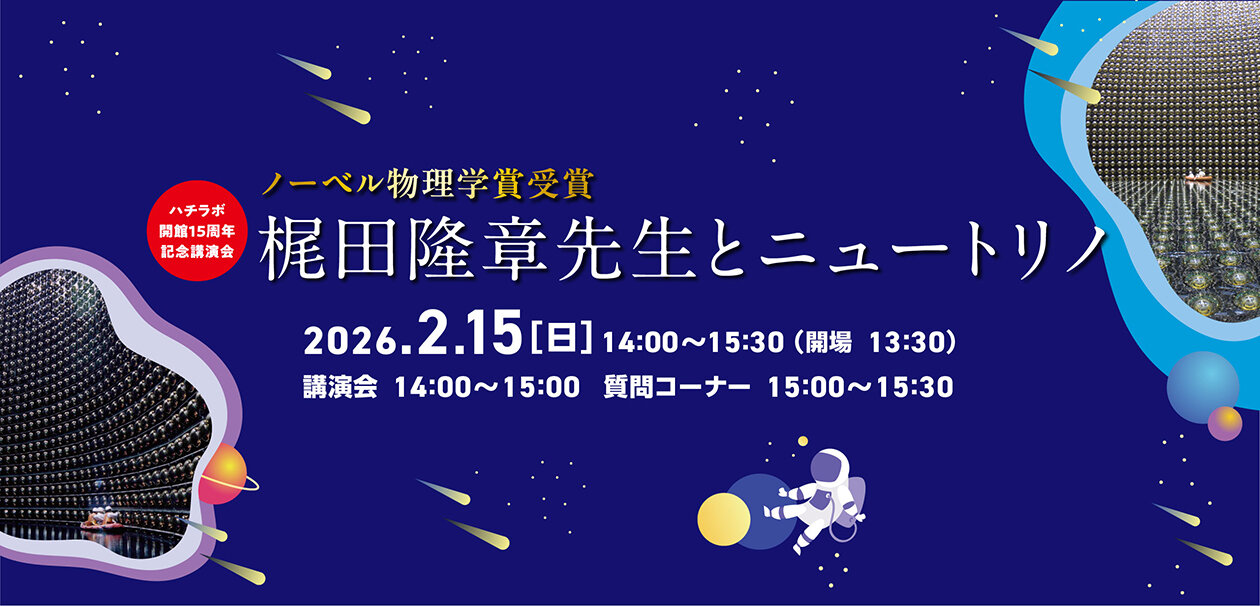 ハチラボ
開館15周年
記念講演会

ノーベル物理学賞受賞
梶田隆章先生とニュートリノ

2026.2.15［日］14:00～15:30（開場 13:30）
講演会 14:00～15:00 質問コーナー 15:00～15:30